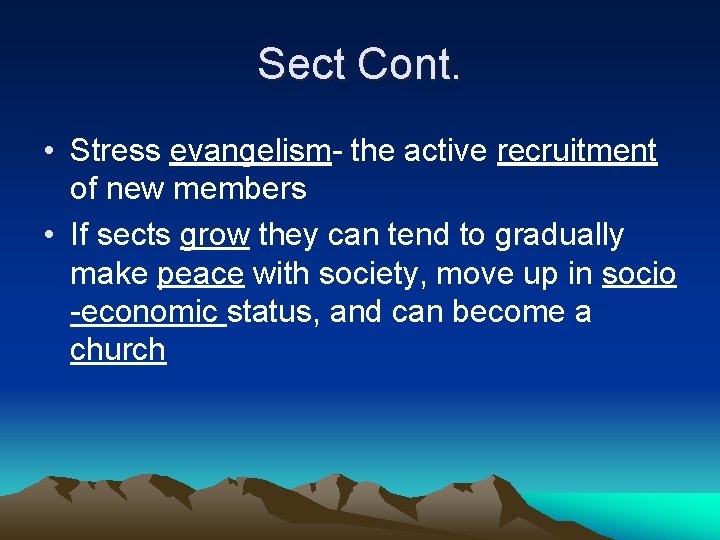 Sect Cont.

• Stress evangelism- the active recruitment of new members
• If sects grow they can tend to gradually make peace with society, move up in socio -economic status, and can become a church